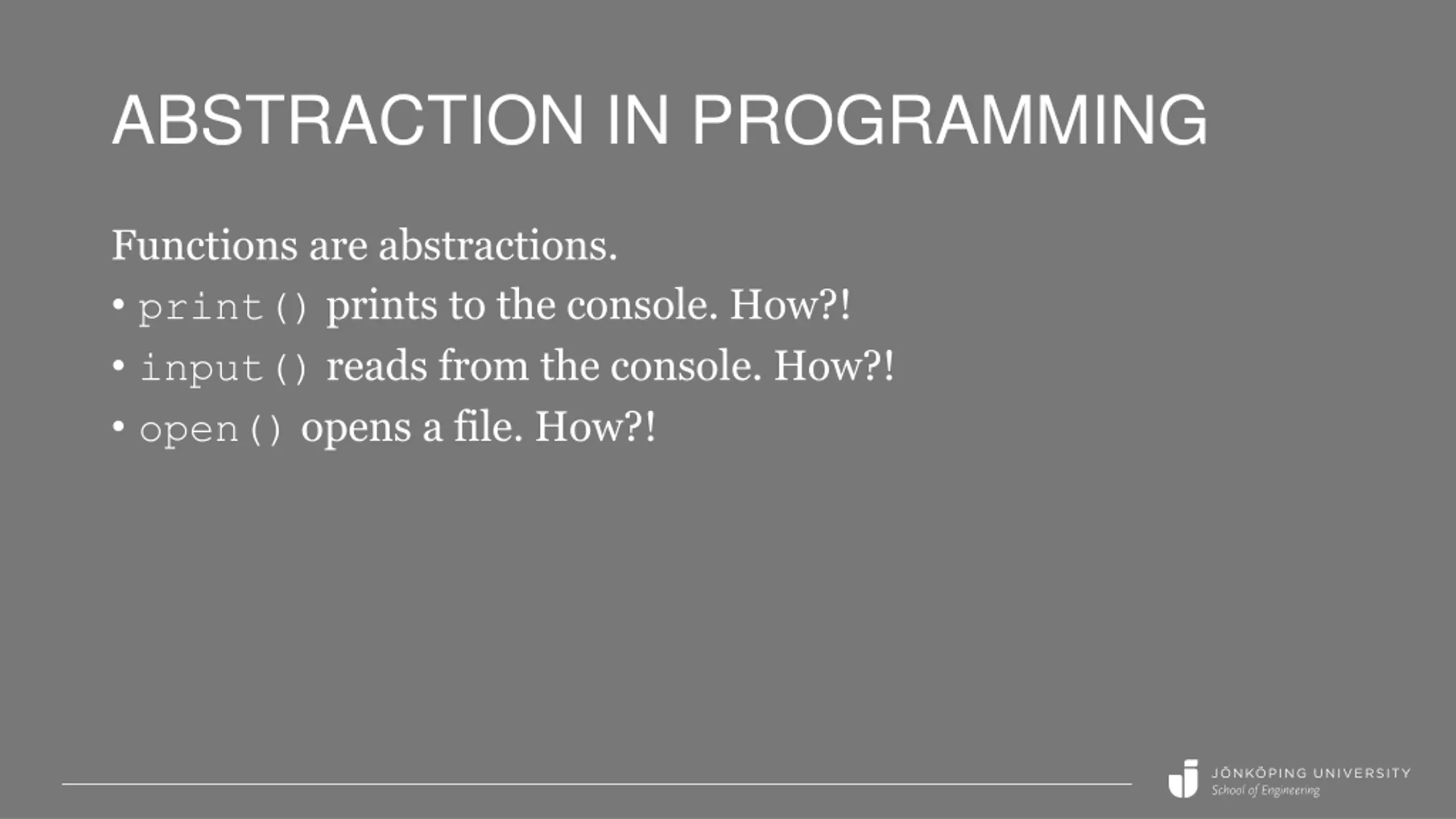 ABSTRACTION IN PROGRAMMING

Functions are abstractions.

• print() prints to the console. How?!
• input() reads from the console. How?!
• open() opens a file. How?!

JÖNKÖPING UNIVERSITY
School of Engineering